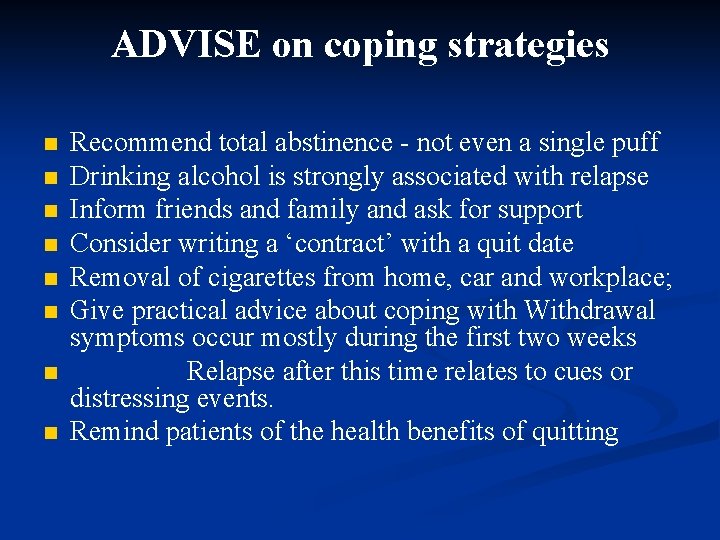 ADVISE on coping strategies

- Recommend total abstinence - not even a single puff
- Drinking alcohol is strongly associated with relapse
- Inform friends and family and ask for support
- Consider writing a ‘contract’ with a quit date
- Removal of cigarettes from home, car and workplace;
- Give practical advice about coping with Withdrawal symptoms occur mostly during the first two weeks
- Relapse after this time relates to cues or distressing events.
- Remind patients of the health benefits of quitting